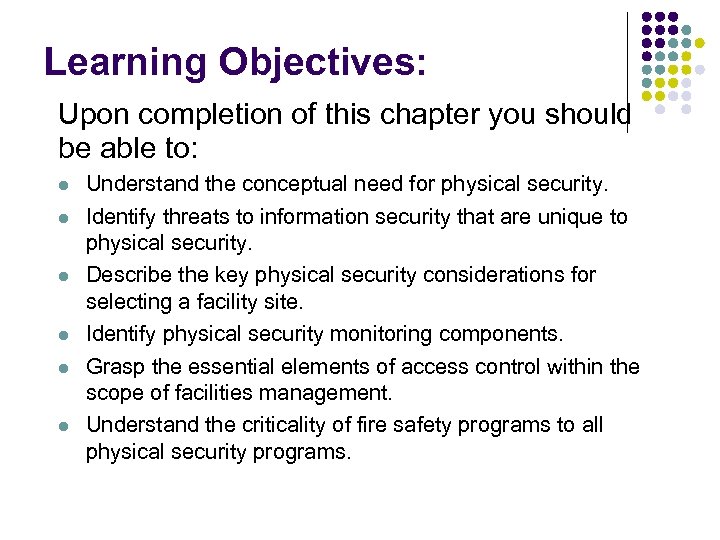 Learning Objectives:

Upon completion of this chapter you should be able to:

- Understand the conceptual need for physical security.
- Identify threats to information security that are unique to physical security.
- Describe the key physical security considerations for selecting a facility site.
- Identify physical security monitoring components.
- Grasp the essential elements of access control within the scope of facilities management.
- Understand the criticality of fire safety programs to all physical security programs.